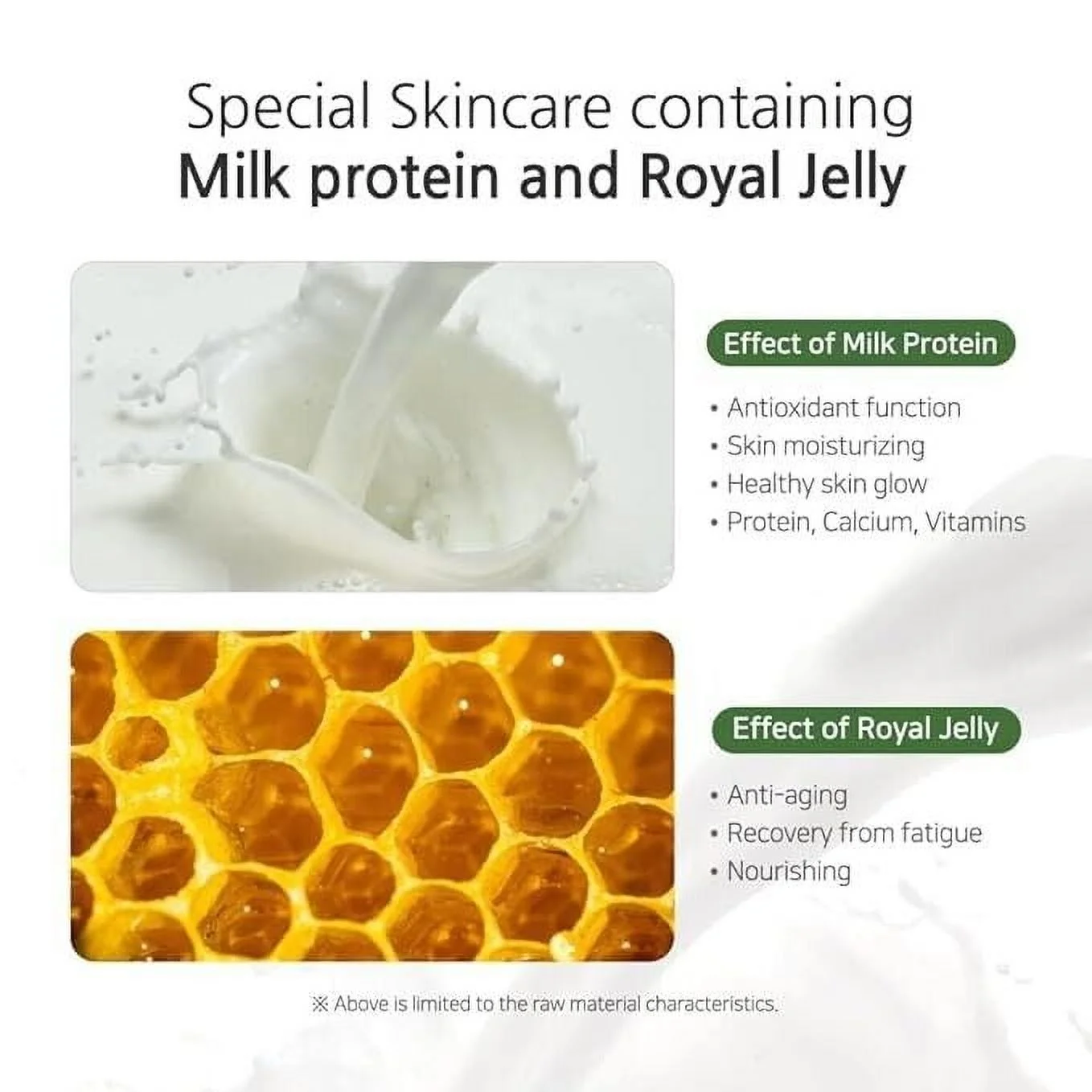 Special Skincare containing
Milk protein and Royal Jelly

Effect of Milk Protein

• Antioxidant function
• Skin moisturizing
• Healthy skin glow
• Protein, Calcium, Vitamins

Effect of Royal Jelly

• Anti-aging
• Recovery from fatigue
• Nourishing

※ Above is limited to the raw material characteristics.